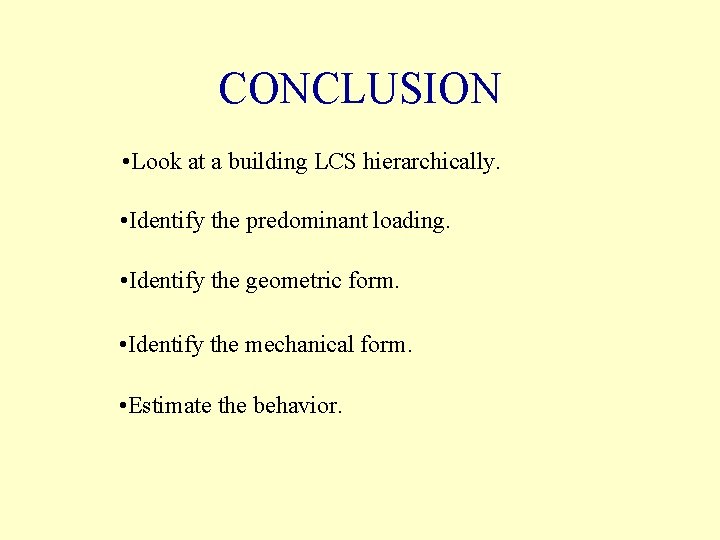 CONCLUSION

•Look at a building LCS hierarchically.

•Identify the predominant loading.

•Identify the geometric form.

•Identify the mechanical form.

•Estimate the behavior.